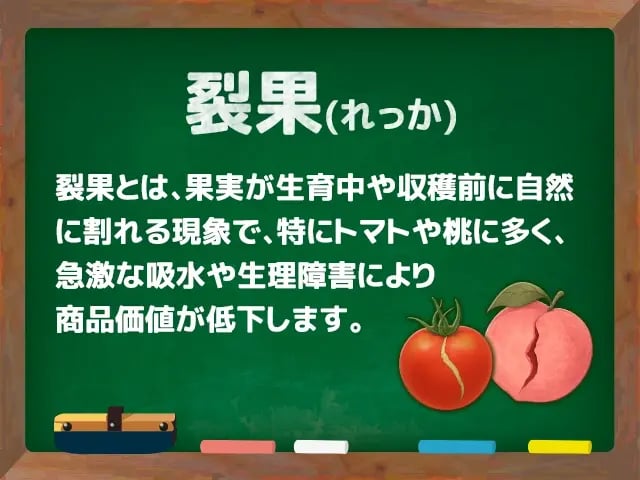 裂果(れっか)

裂果とは、果実が生育中や収穫前に自然に割れる現象で、特にトマトや桃に多く、急激な吸水や生理障害により商品価値が低下します。